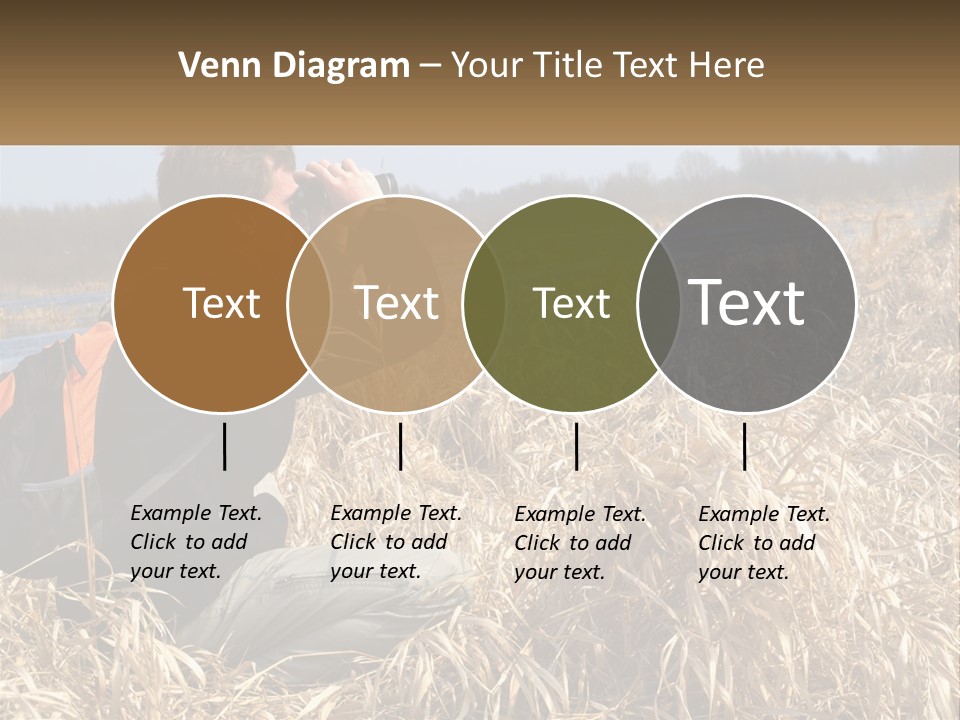 Venn Diagram – Your Title Text Here

Text

Text

Text

Text

Example Text. Click to add your text.

Example Text. Click to add your text.

Example Text. Click to add your text.

Example Text. Click to add your text.